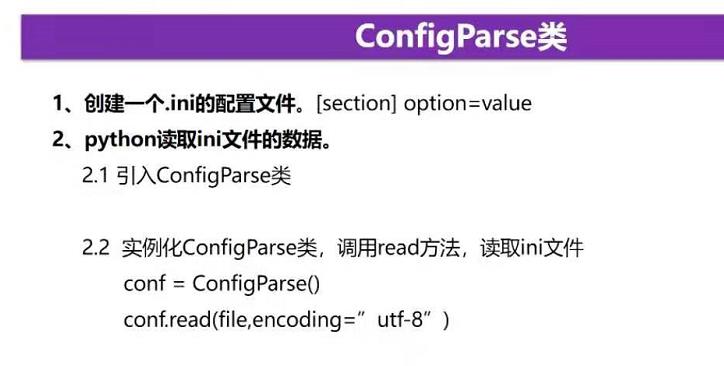 ConfigParse类

1、创建一个.ini的配置文件。[section] option=value

2、python读取ini文件的数据。

2.1 引入ConfigParse类

2.2 实例化ConfigParse类，调用read方法，读取ini文件

conf = ConfigParse()

conf.read(file,encoding=”utf-8”)